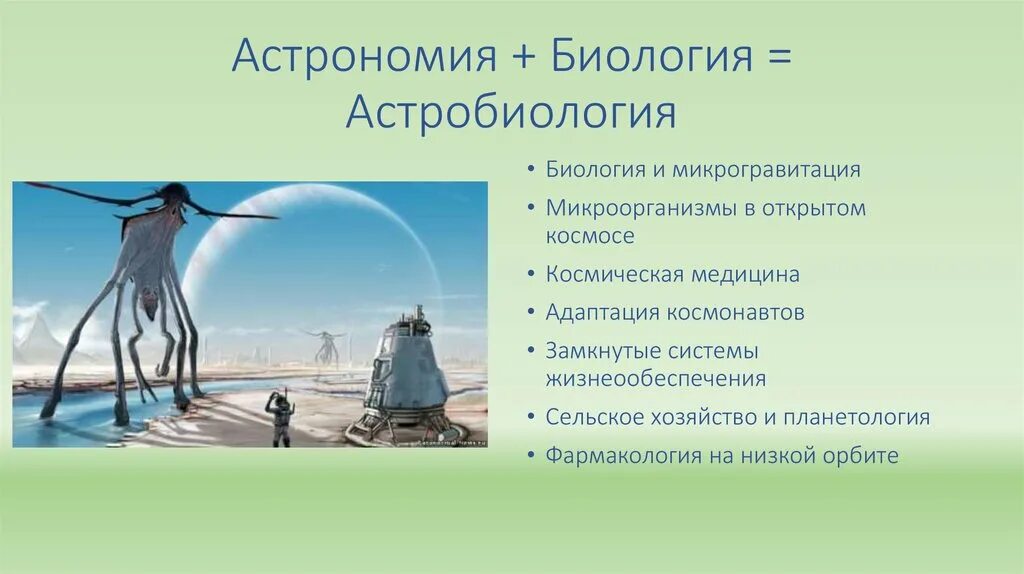 Астрономия + Биология = Астробиология

• Биология и микрогравитация
• Микроорганизмы в открытом космосе
• Космическая медицина
• Адаптация космонавтов
• Замкнутые системы жизнеобеспечения
• Сельское хозяйство и планетология
• Фармакология на низкой орбите